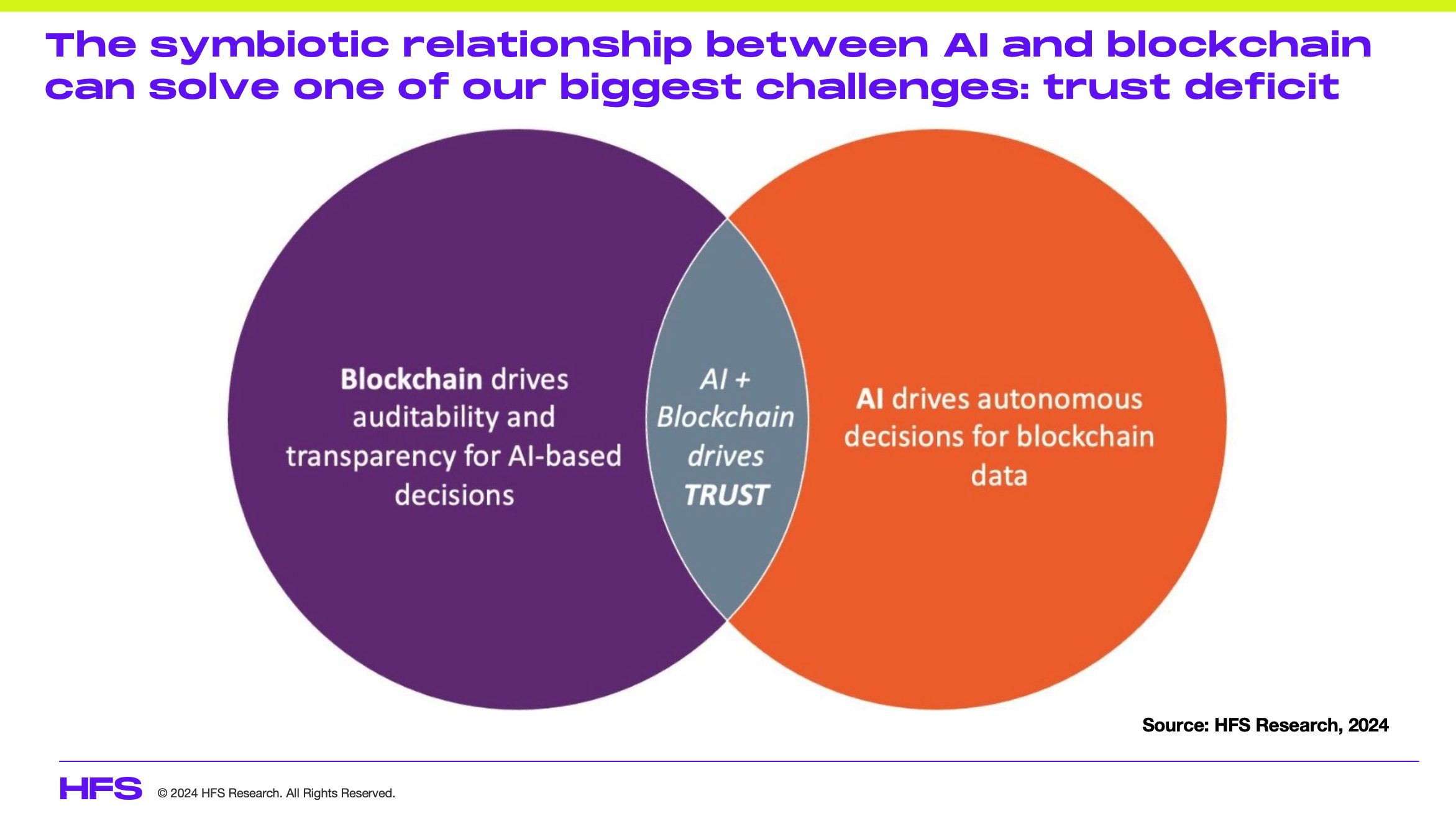 The symbiotic relationship between AI and blockchain can solve one of our biggest challenges: trust deficit

Blockchain drives auditability and transparency for AI-based decisions

AI + Blockchain drives TRUST

AI drives autonomous decisions for blockchain data

Source: HFS Research, 2024

HFS © 2024 HFS Research. All Rights Reserved.